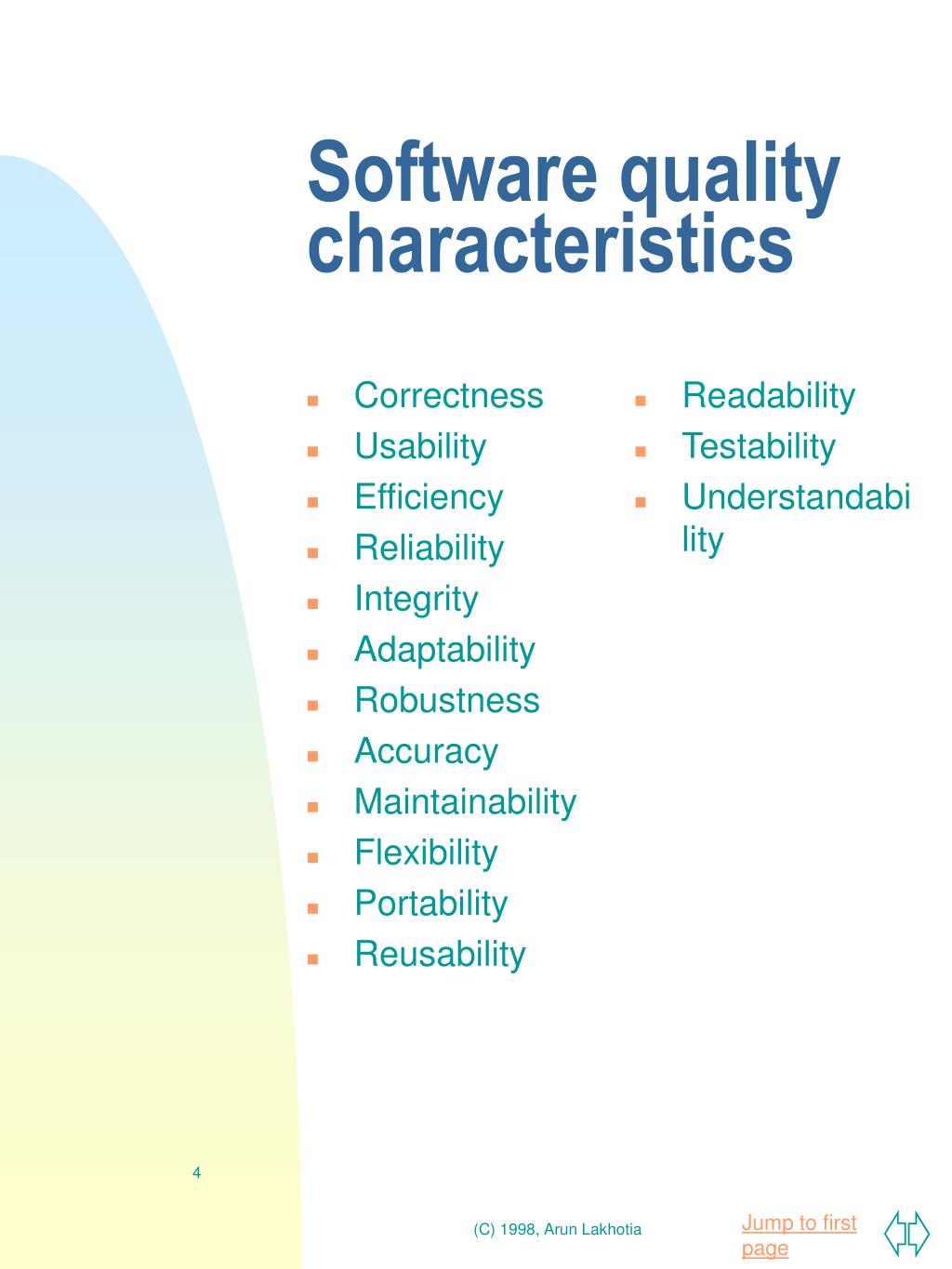 Software quality characteristics

- Correctness
- Usability
- Efficiency
- Reliability
- Integrity
- Adaptability
- Robustness
- Accuracy
- Maintainability
- Flexibility
- Portability
- Reusability

- Readability
- Testability
- Understandability

4

(C) 1998, Arun Lakhotia

Jump to first page